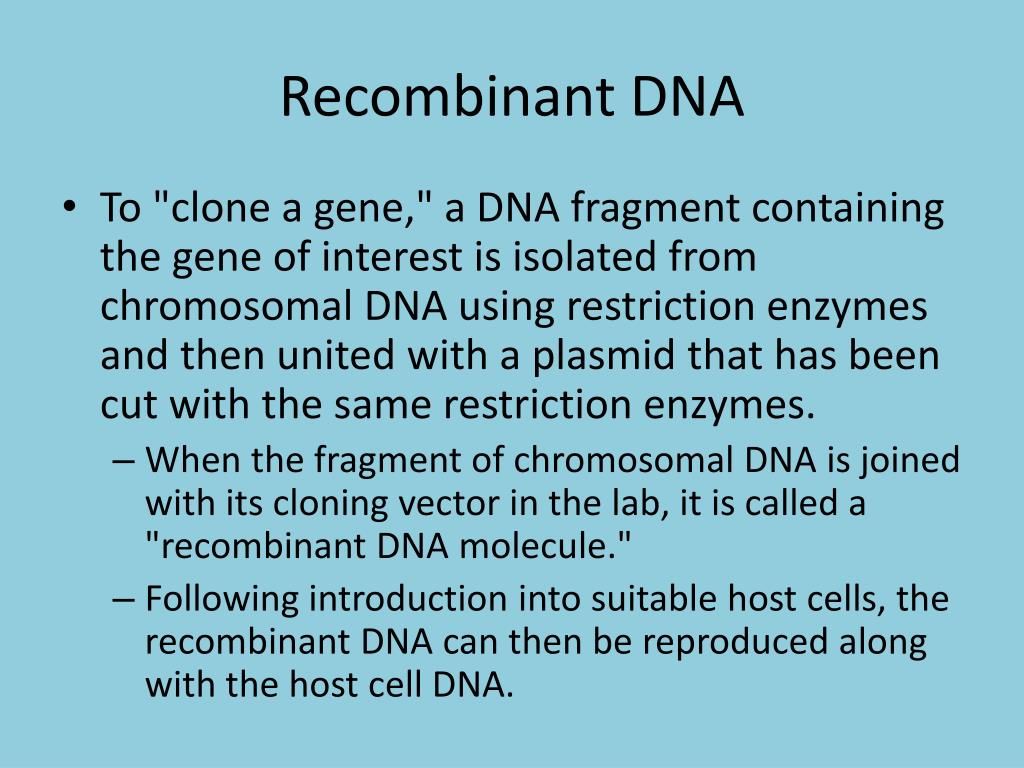 Recombinant DNA

• To "clone a gene," a DNA fragment containing the gene of interest is isolated from chromosomal DNA using restriction enzymes and then united with a plasmid that has been cut with the same restriction enzymes.

– When the fragment of chromosomal DNA is joined with its cloning vector in the lab, it is called a "recombinant DNA molecule."

– Following introduction into suitable host cells, the recombinant DNA can then be reproduced along with the host cell DNA.